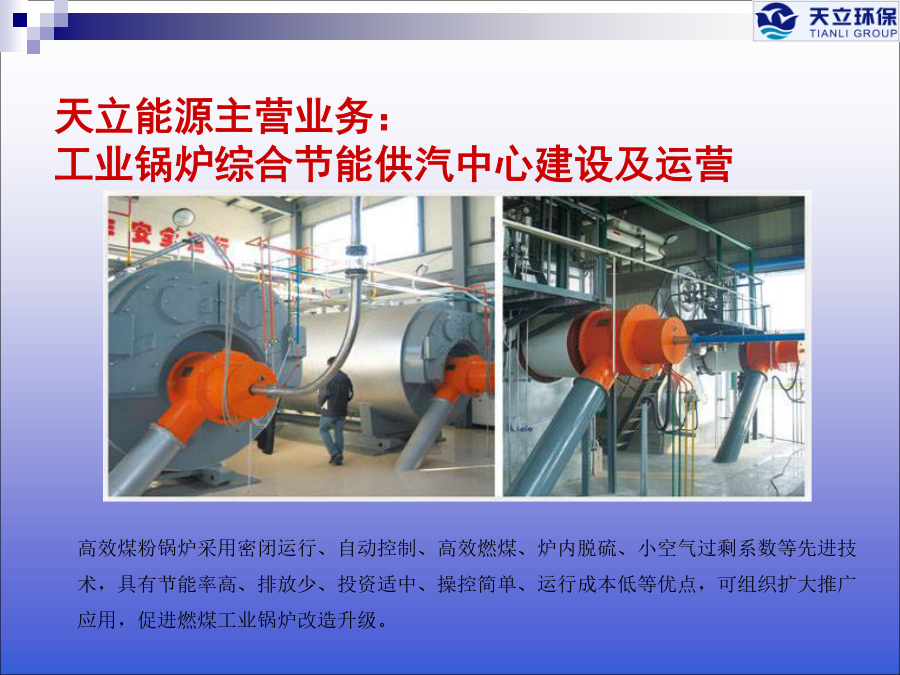 天立环保
TIANLI GROUP

天立能源主营业务：
工业锅炉综合节能供汽中心建设及运营

安全运行

高效煤粉锅炉采用密闭运行、自动控制、高效燃煤、炉内脱硫、小空气过剩系数等先进技术，具有节能率高、排放少、投资适中、操控简单、运行成本低等优点，可组织扩大推广应用，促进燃煤工业锅炉改造升级。